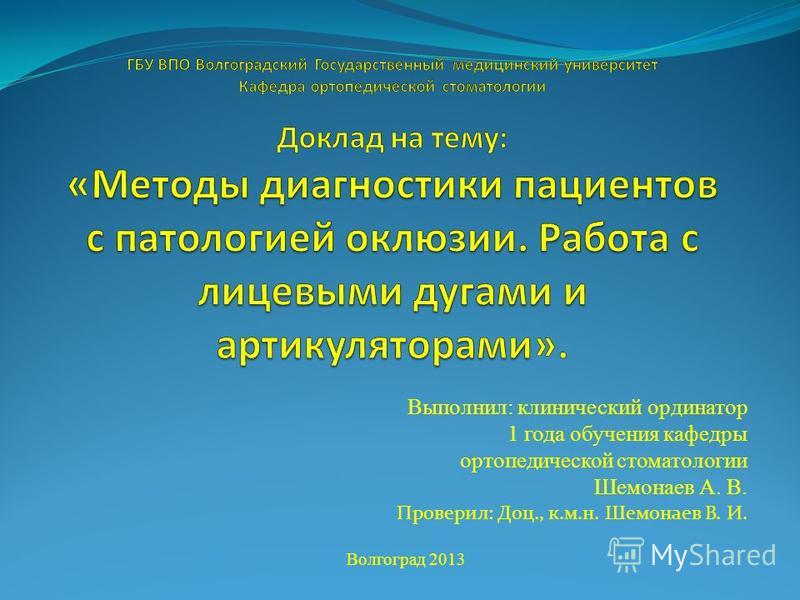 ГБУ ВПО Волгоградский Государственный медицинский университет
Кафедра ортопедической стоматологии

Доклад на тему:
«Методы диагностики пациентов с патологией оклюзии. Работа с лицевыми дугами и артикуляторами».

Выполнил: клинический ординатор
1 года обучения кафедры
ортопедической стоматологии
Шемонаев А. В.
Проверил: Доц., к.м.н. Шемонаев В. И.

Волгоград 2013

MyShared